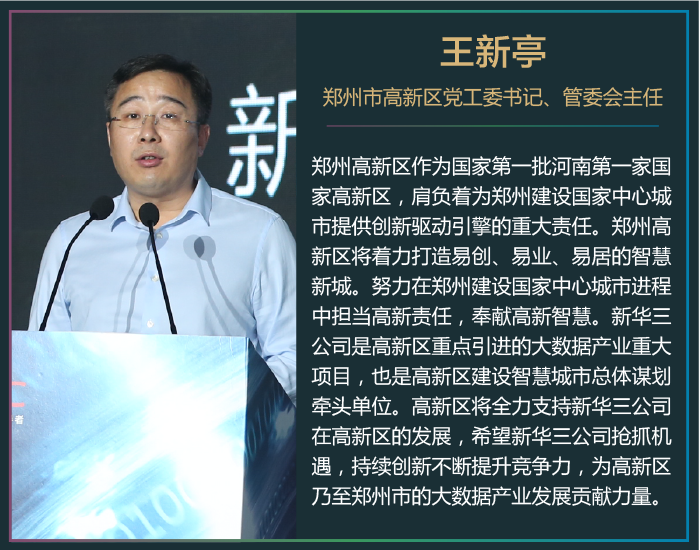 新

王新亭

郑州市高新区党工委书记、管委会主任

郑州高新区作为国家第一批河南第一家国家高新区，肩负着为郑州建设国家中心城市提供创新驱动引擎的重大责任。郑州高新区将着力打造易创、易业、易居的智慧新城。努力在郑州建设国家中心城市进程中担当高新责任，奉献高新智慧。新华三公司是高新区重点引进的大数据产业重大项目，也是高新区建设智慧城市总体谋划牵头单位。高新区将全力支持新华三公司在高新区的发展，希望新华三公司抢抓机遇，持续创新不断提升竞争力，为高新区乃至郑州市的大数据产业发展贡献力量。